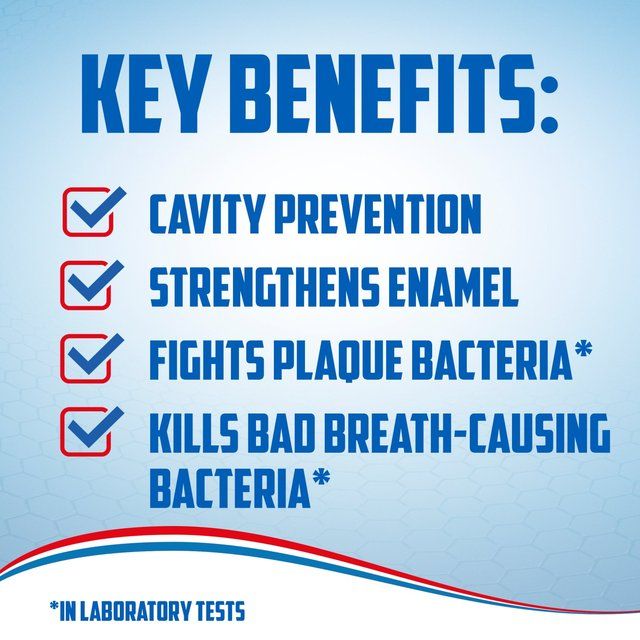 KEY BENEFITS:

CAVITY PREVENTION

STRENGTHENS ENAMEL

FIGHTS PLAQUE BACTERIA*

KILLS BAD BREATH-CAUSING BACTERIA*

*IN LABORATORY TESTS